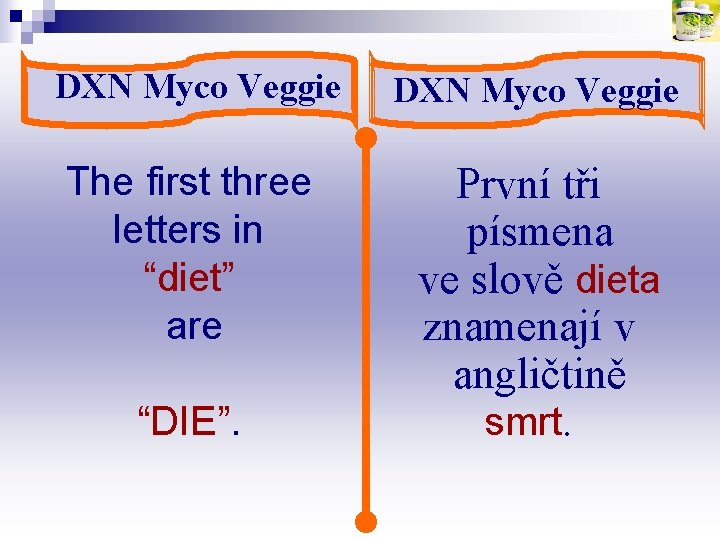 DXN Myco Veggie

The first three letters in “diet” are

“DIE”.

DXN Myco Veggie

První tři písmena ve slově dieta znamenají v angličtině smrt.